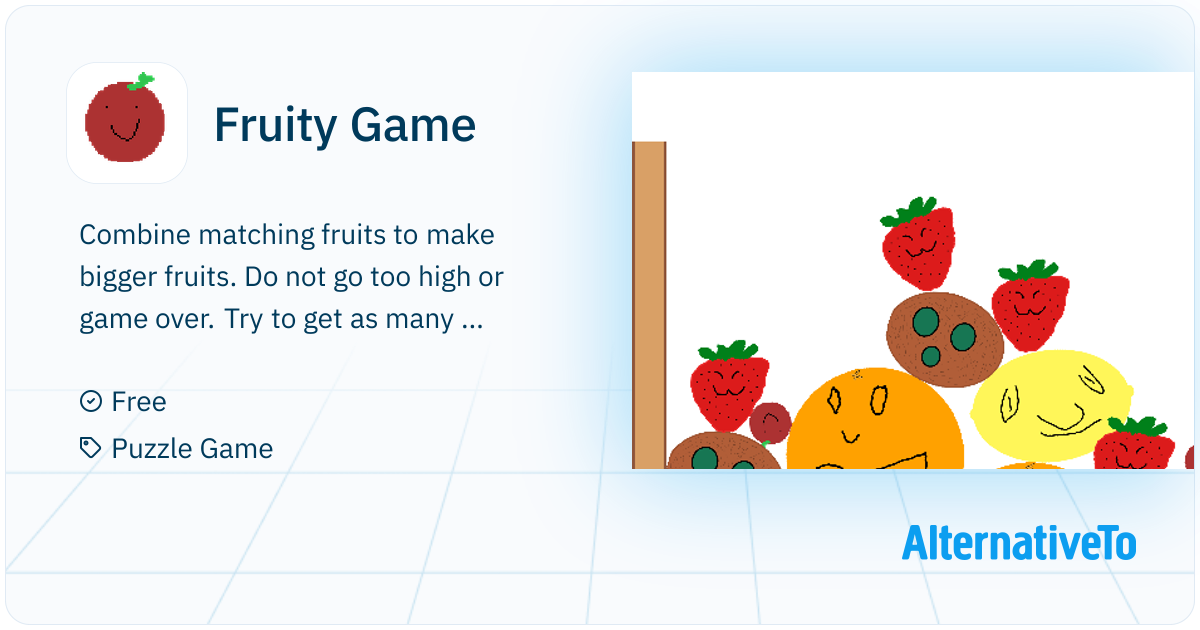 Fruity Game

Combine matching fruits to make bigger fruits. Do not go too high or game over. Try to get as many ...

Free

Puzzle Game

AlternativeTo